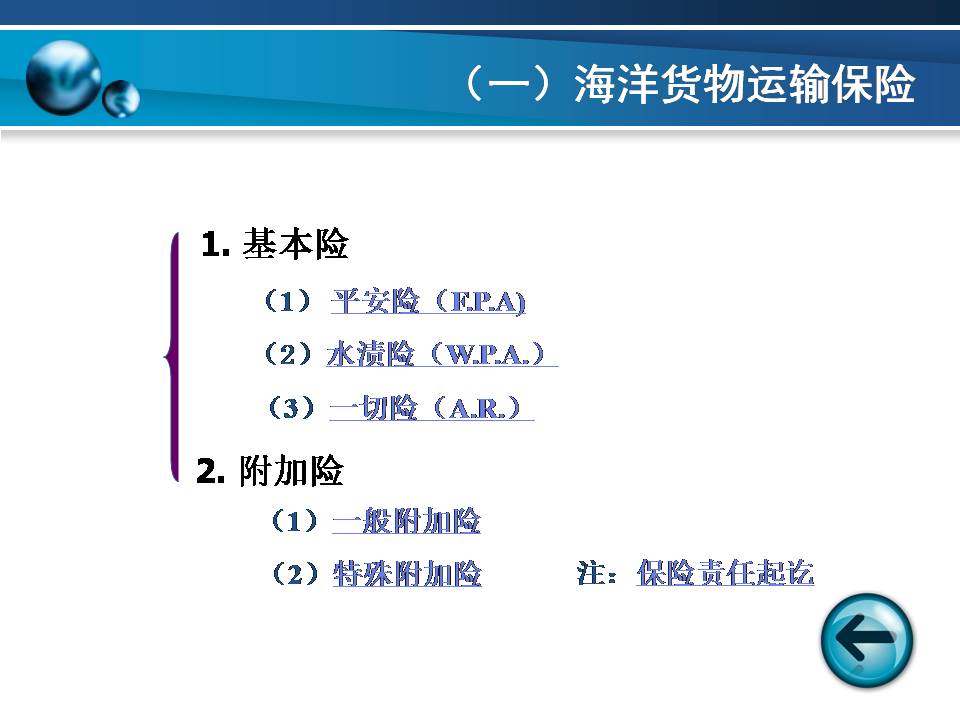 （一）海洋货物运输保险

1. 基本险

（1） 平安险（F.P.A)

（2）水渍险（W.P.A.）

（3）一切险（A.R.）

2. 附加险

（1）一般附加险

（2）特殊附加险

注：保险责任起讫